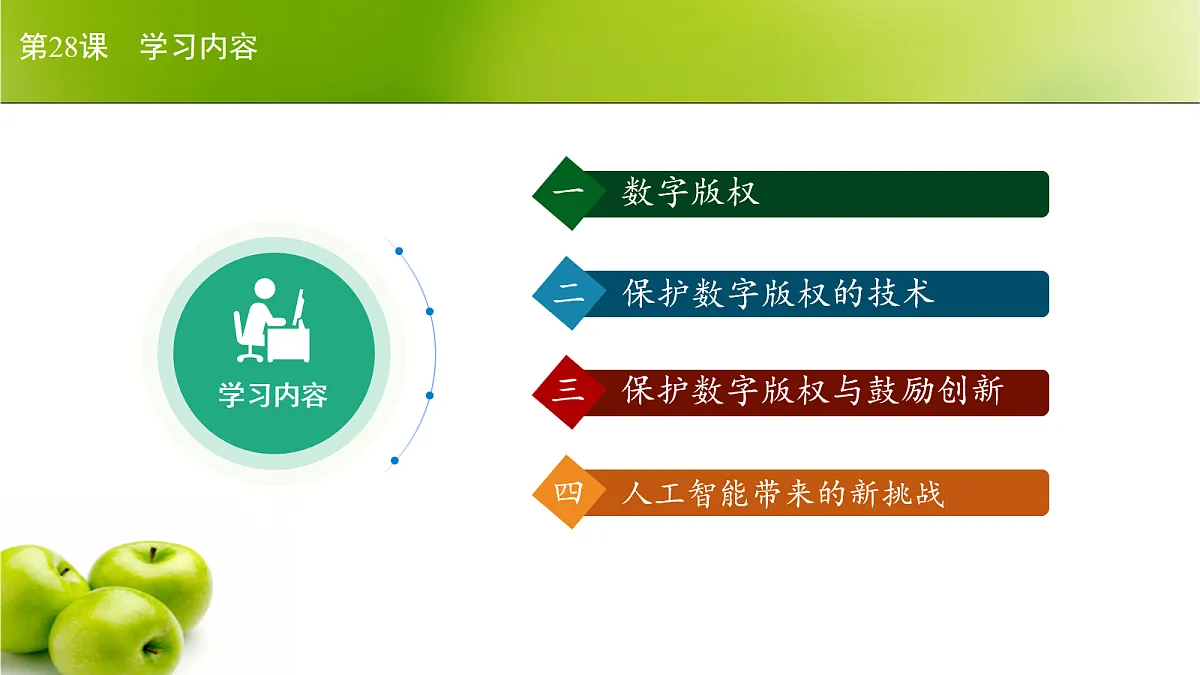 第28课　学习内容

学习内容

一　数字版权

二　保护数字版权的技术

三　保护数字版权与鼓励创新

四　人工智能带来的新挑战